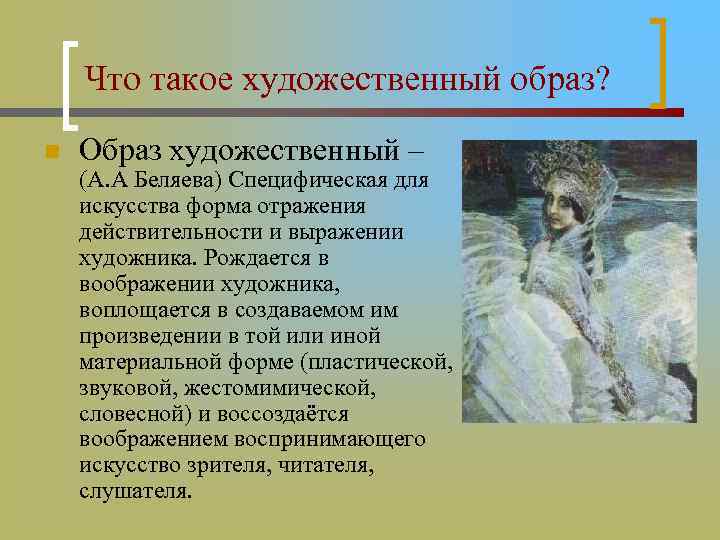 Что такое художественный образ?

Образ художественный – (А.А Беляева) Специфическая для искусства форма отражения действительности и выражении художника. Рождается в воображении художника, воплощается в создаваемом им произведении в той или иной материальной форме (пластической, звуковой, жестомимической, словесной) и воссоздаётся воображением воспринимающего искусство зрителя, читателя, слушателя.